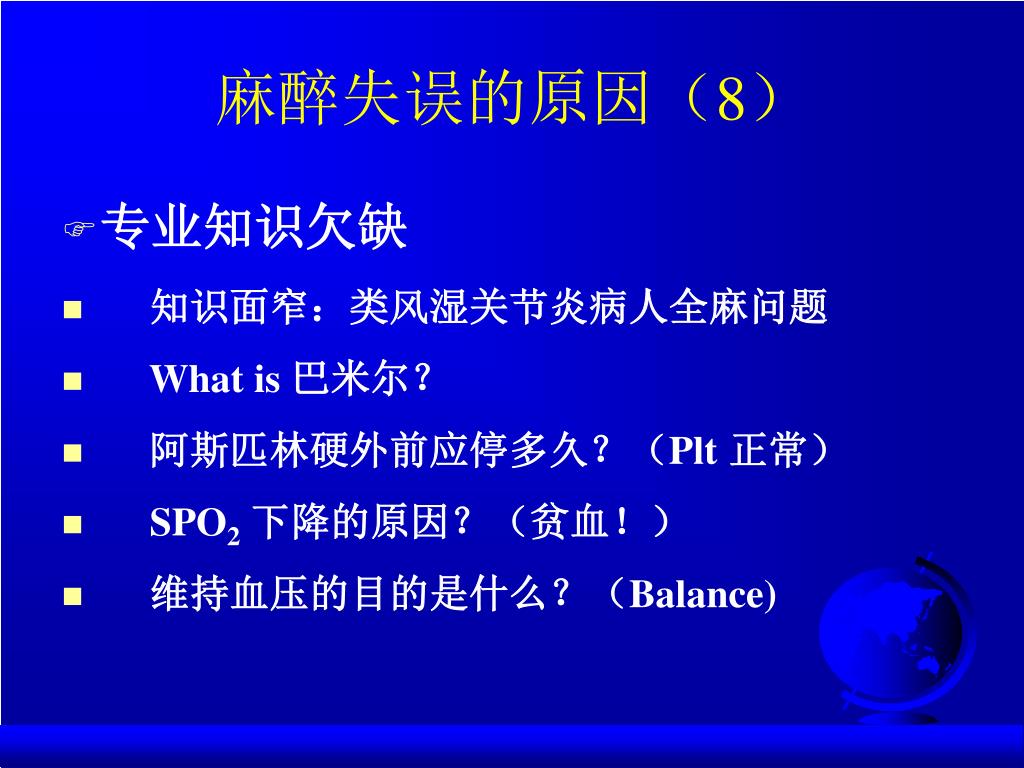 麻醉失误的原因（8）

专业知识欠缺

知识面窄：类风湿关节炎病人全麻问题

What is 巴米尔？

阿斯匹林硬外前应停多久？（Plt 正常）

$SPO_2$ 下降的原因？（贫血！）

维持血压的目的是什么？（Balance)